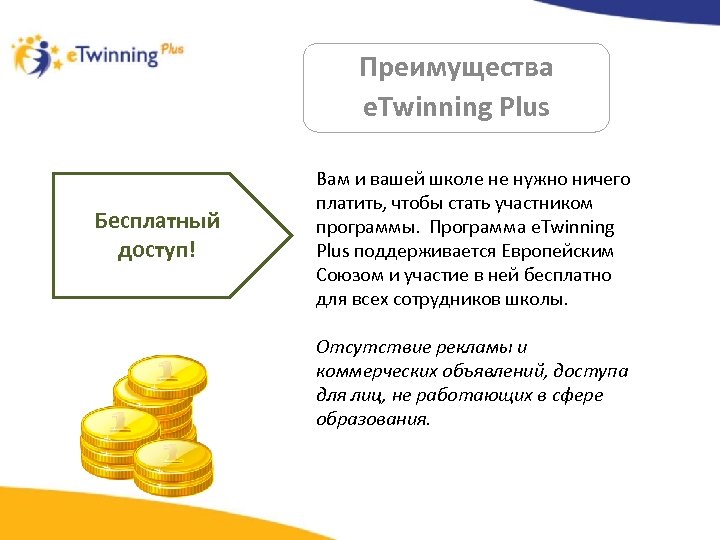 eTwinning Plus

Преимущества eTwinning Plus

Бесплатный доступ!

Вам и вашей школе не нужно ничего платить, чтобы стать участником программы. Программа eTwinning Plus поддерживается Европейским Союзом и участие в ней бесплатно для всех сотрудников школы.

Отсутствие рекламы и коммерческих объявлений, доступа для лиц, не работающих в сфере образования.